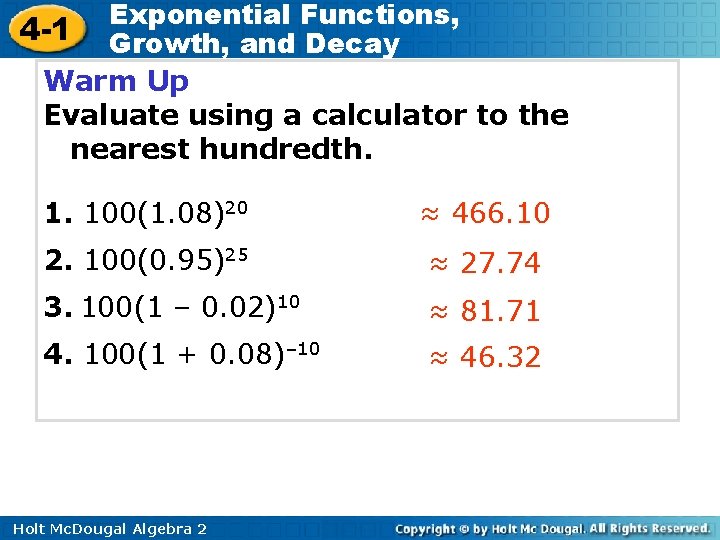 4-1 Exponential Functions, Growth, and Decay

Warm Up
Evaluate using a calculator to the nearest hundredth.

1. $100(1.08)^{20}$ $\approx 466.10$

2. $100(0.95)^{25}$ $\approx 27.74$

3. $100(1 - 0.02)^{10}$ $\approx 81.71$

4. $100(1 + 0.08)^{-10}$ $\approx 46.32$

Holt McDougal Algebra 2

Copyright © by Holt Mc Dougal. All Rights Reserved.